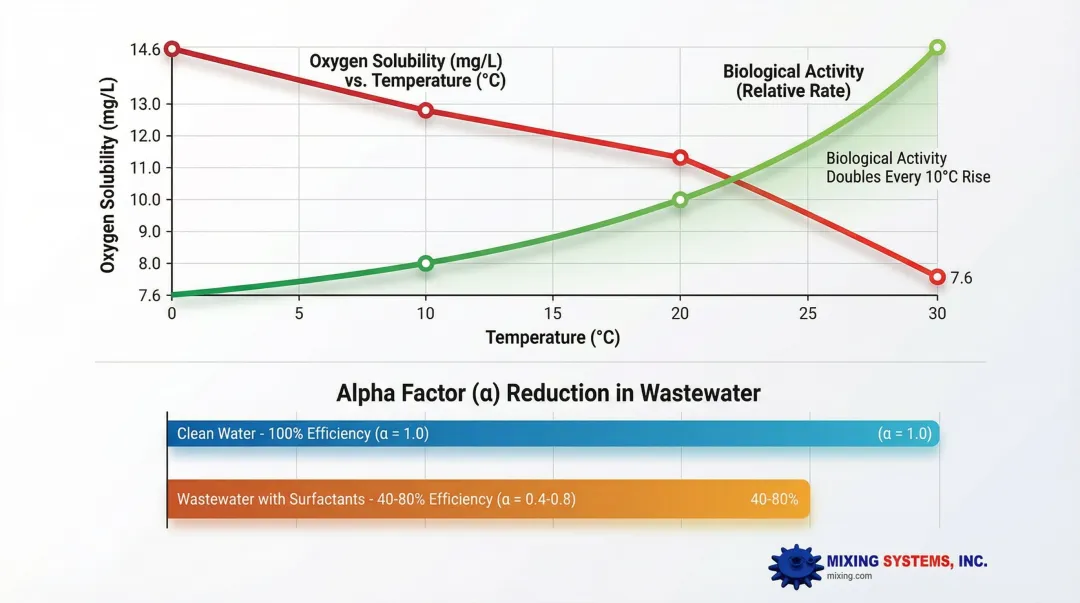 Oxygen Solubility (mg/L) vs. Temperature (°C)

Biological Activity (Relative Rate)

Biological Activity Doubles Every 10°C Rise

Oxygen Solubility (mg/L)

14.6
13.0
12.0
11.0
10.0
9.0
8.0
7.6

7.6

0
5
10
15
20
25
30

Temperature (°C)

Alpha Factor (α) Reduction in Wastewater

Clean Water - 100% Efficiency (α = 1.0)

(α = 1.0)

Wastewater with Surfactants - 40-80% Efficiency (α = 0.4-0.8)

40-80%

MIXING SYSTEMS, INC.
mixing.com